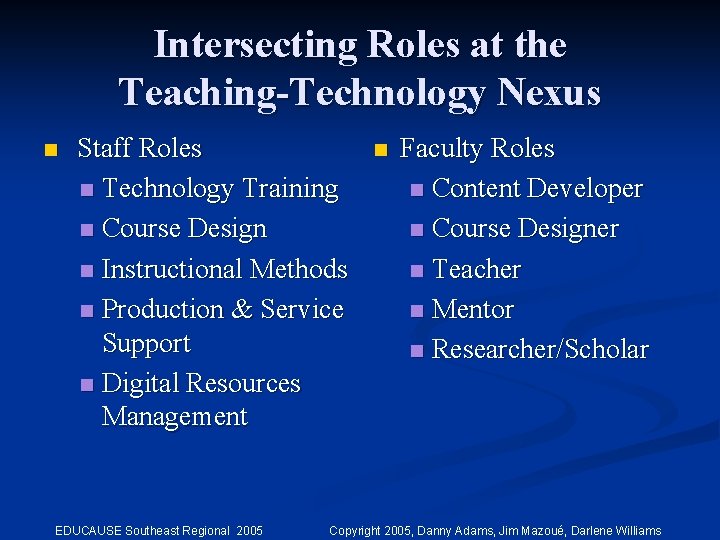 Intersecting Roles at the Teaching-Technology Nexus

- Staff Roles
  - Technology Training
  - Course Design
  - Instructional Methods
  - Production & Service Support
  - Digital Resources Management

- Faculty Roles
  - Content Developer
  - Course Designer
  - Teacher
  - Mentor
  - Researcher/Scholar

EDUCAUSE Southeast Regional 2005

Copyright 2005, Danny Adams, Jim Mazoué, Darlene Williams